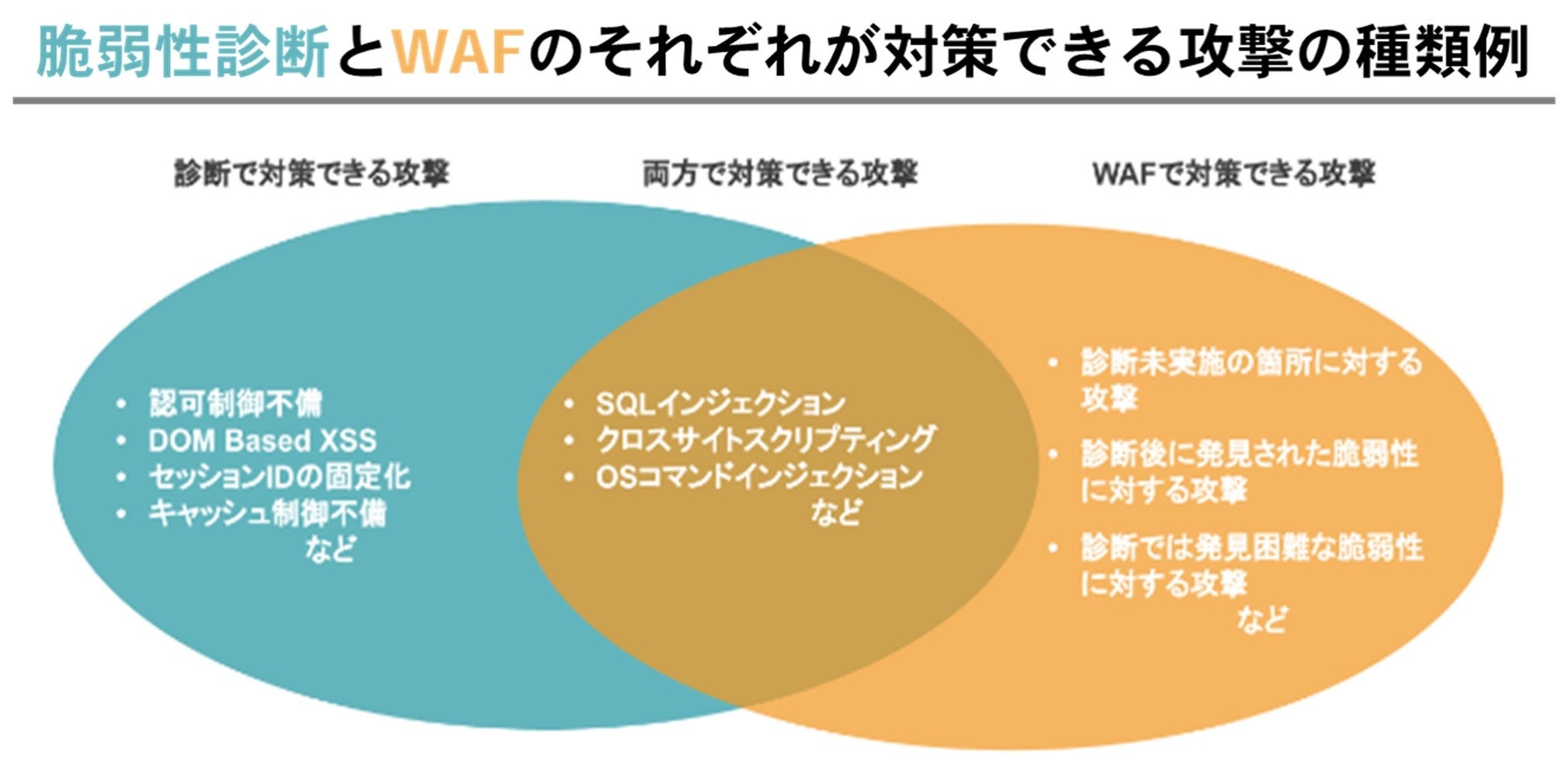 脆弱性診断とWAFのそれぞれが対策できる攻撃の種類例

診断で対策できる攻撃

両方で対策できる攻撃

WAFで対策できる攻撃

• 認可制御不備
• DOM Based XSS
• セッションIDの固定化
• キャッシュ制御不備
など

• SQLインジェクション
• クロスサイトスクリプティング
• OSコマンドインジェクション
など

• 診断未実施の箇所に対する攻撃
• 診断後に発見された脆弱性に対する攻撃
• 診断では発見困難な脆弱性に対する攻撃
など